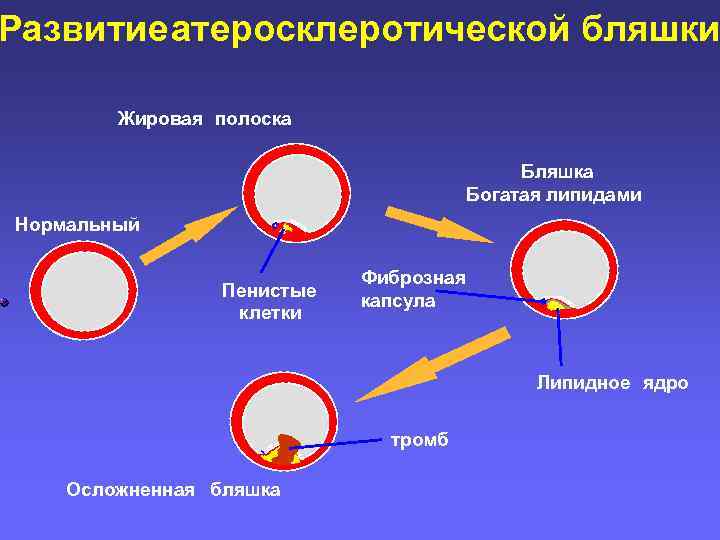 Развитиеатеросклеротической бляшки

Жировая полоска

Бляшка
Богатая липидами

Нормальный

Пенистые клетки

Фиброзная капсула

Липидное ядро

тромб

Осложненная бляшка